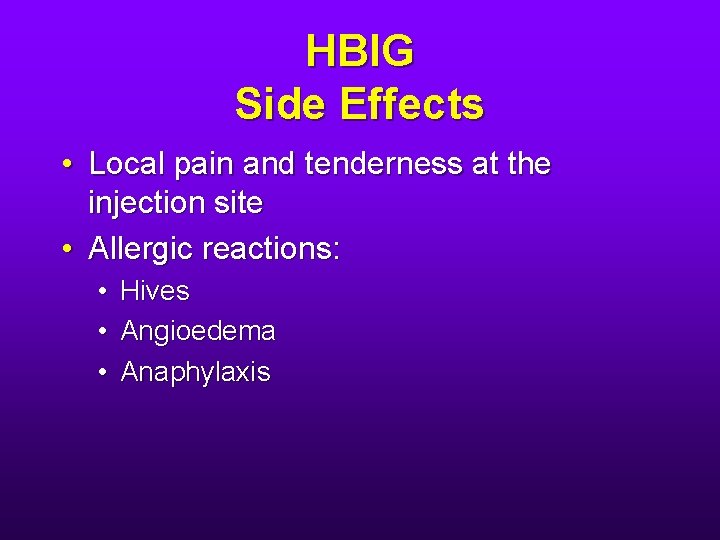 HBIG
Side Effects

• Local pain and tenderness at the injection site
• Allergic reactions:
  • Hives
  • Angioedema
  • Anaphylaxis